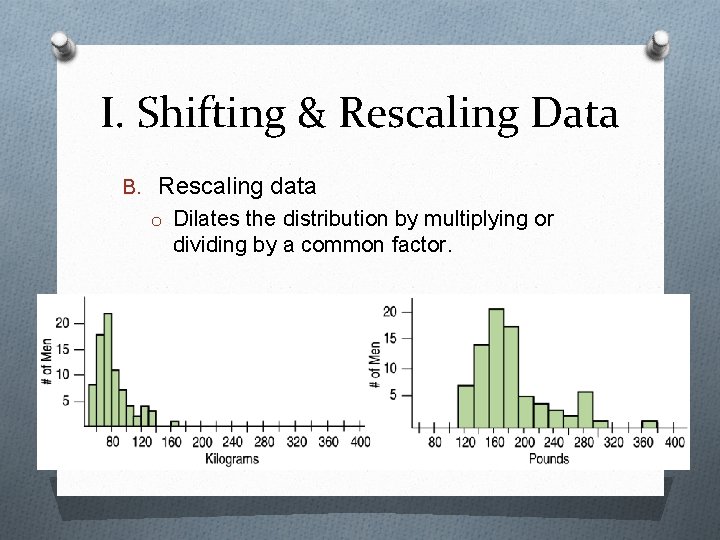 I. Shifting & Rescaling Data

B. Rescaling data

o Dilates the distribution by multiplying or dividing by a common factor.

20
15
10
5
# of Men
80 120 160 200 240 280 320 360 400
Kilograms

20
15
10
5
# of Men
80 120 160 200 240 280 320 360 400
Pounds